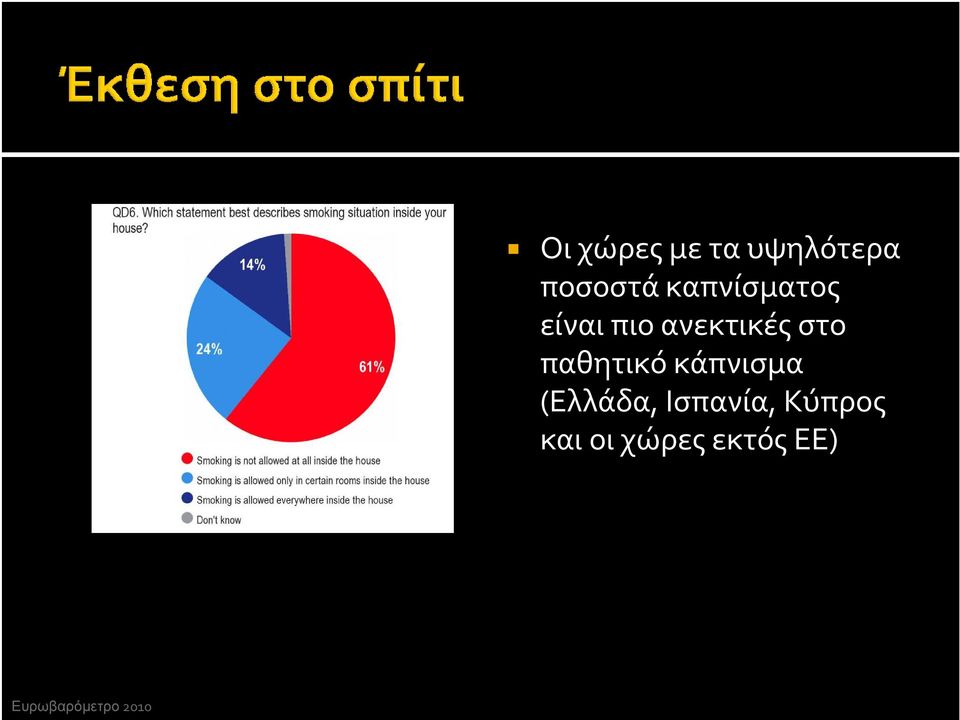 Έκθεση στο σπίτι

QD6. Which statement best describes smoking situation inside your house?

14%

24%

61%

Smoking is not allowed at all inside the house
Smoking is allowed only in certain rooms inside the house
Smoking is allowed everywhere inside the house
Don't know

Οι χώρες με τα υψηλότερα ποσοστά καπνίσματος είναι πιο ανεκτικές στο παθητικό κάπνισμα (Ελλάδα, Ισπανία, Κύπρος και οι χώρες εκτός ΕΕ)

Ευρωβαρόμετρο 2010